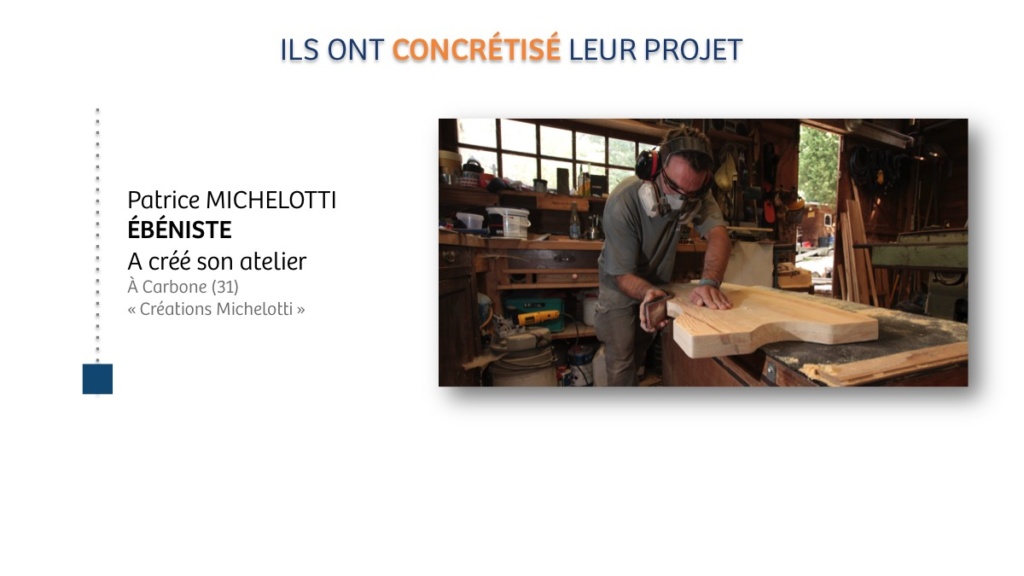 ILS ONT CONCRÉTISÉ LEUR PROJET

Patrice MICHELOTTI
ÉBÉNISTE
A créé son atelier
À Carbone (31)
« Créations Michelotti »